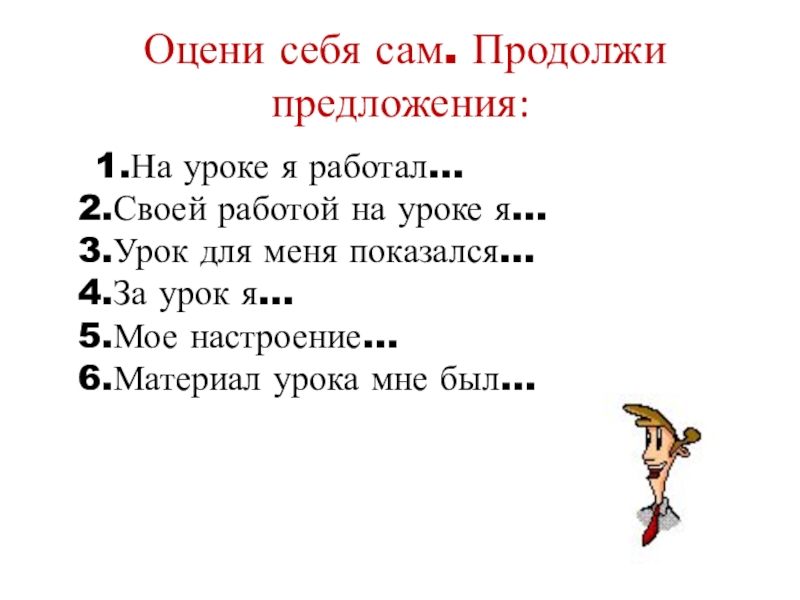 Оцени себя сам. Продолжи предложения:

1.На уроке я работал…
2.Своей работой на уроке я…
3.Урок для меня показался…
4.За урок я…
5.Мое настроение…
6.Материал урока мне был…